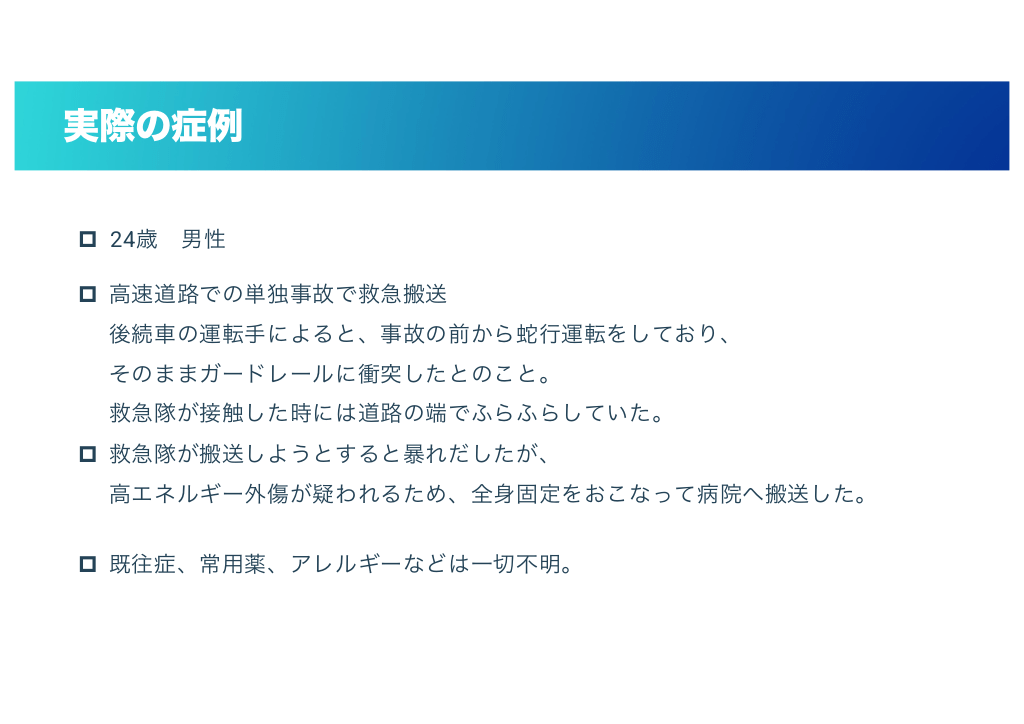 実際の症例

24歳　男性

高速道路での単独事故で救急搬送
後続車の運転手によると、事故の前から蛇行運転をしており、
そのままガードレールに衝突したとのこと。
救急隊が接触した時には道路の端でふらふらしていた。

救急隊が搬送しようとすると暴れだしたが、
高エネルギー外傷が疑われるため、全身固定をおこなって病院へ搬送した。

既往症、常用薬、アレルギーなどは一切不明。